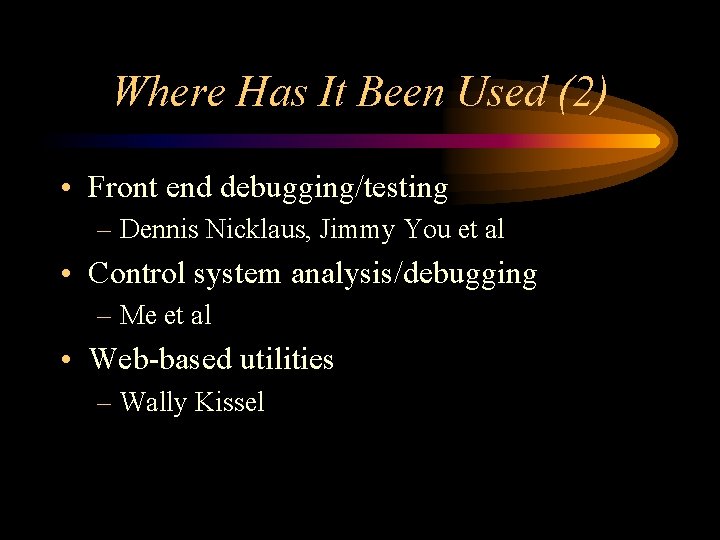 Where Has It Been Used (2)

• Front end debugging/testing
– Dennis Nicklaus, Jimmy You et al
• Control system analysis/debugging
– Me et al
• Web-based utilities
– Wally Kissel